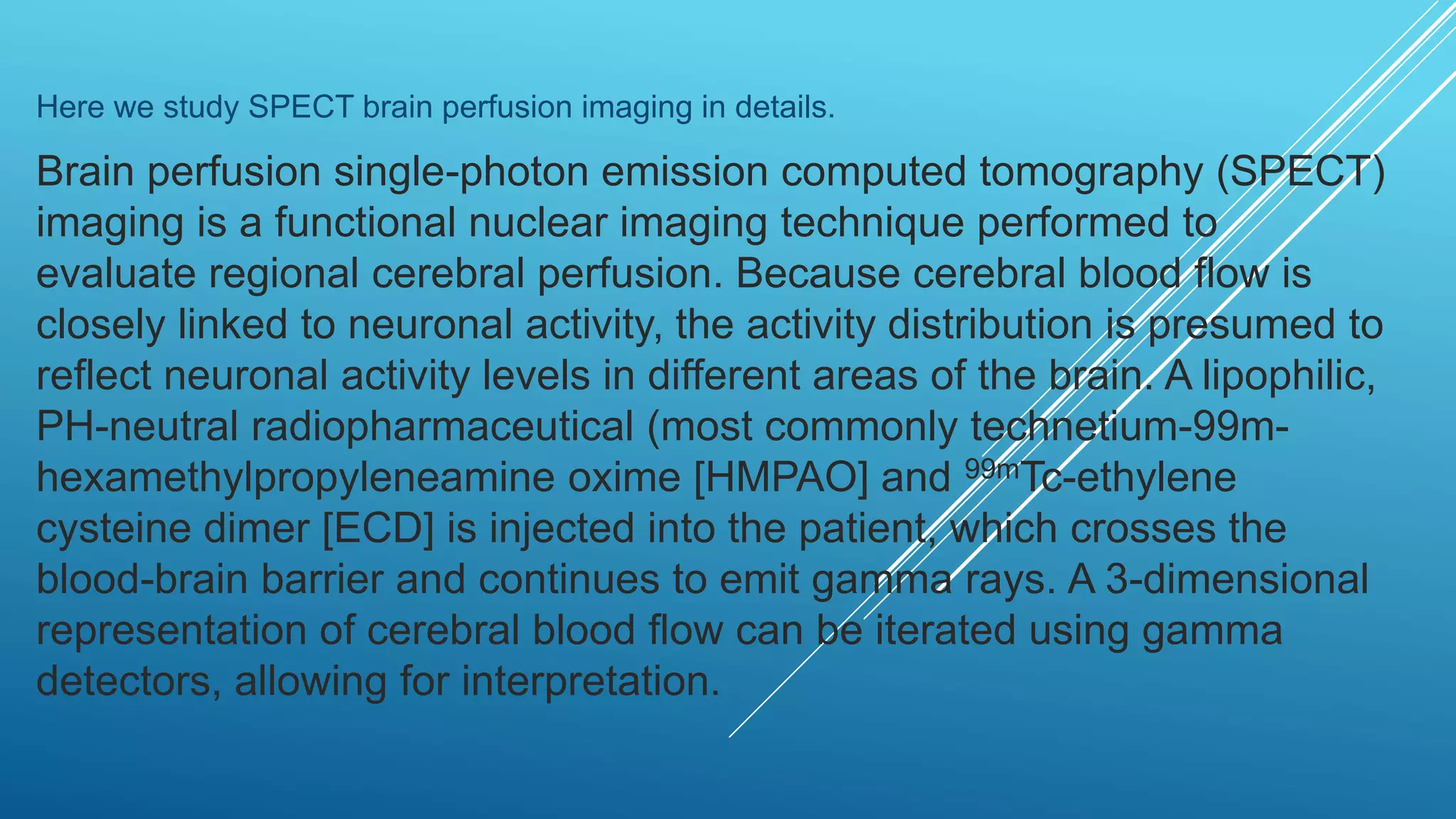 Here we study SPECT brain perfusion imaging in details.

Brain perfusion single-photon emission computed tomography (SPECT) imaging is a functional nuclear imaging technique performed to evaluate regional cerebral perfusion. Because cerebral blood flow is closely linked to neuronal activity, the activity distribution is presumed to reflect neuronal activity levels in different areas of the brain. A lipophilic, PH-neutral radiopharmaceutical (most commonly technetium-99m-hexamethylpropyleneamine oxime [HMPAO] and $^{99m}$Tc-ethylene cysteine dimer [ECD] is injected into the patient, which crosses the blood-brain barrier and continues to emit gamma rays. A 3-dimensional representation of cerebral blood flow can be iterated using gamma detectors, allowing for interpretation.